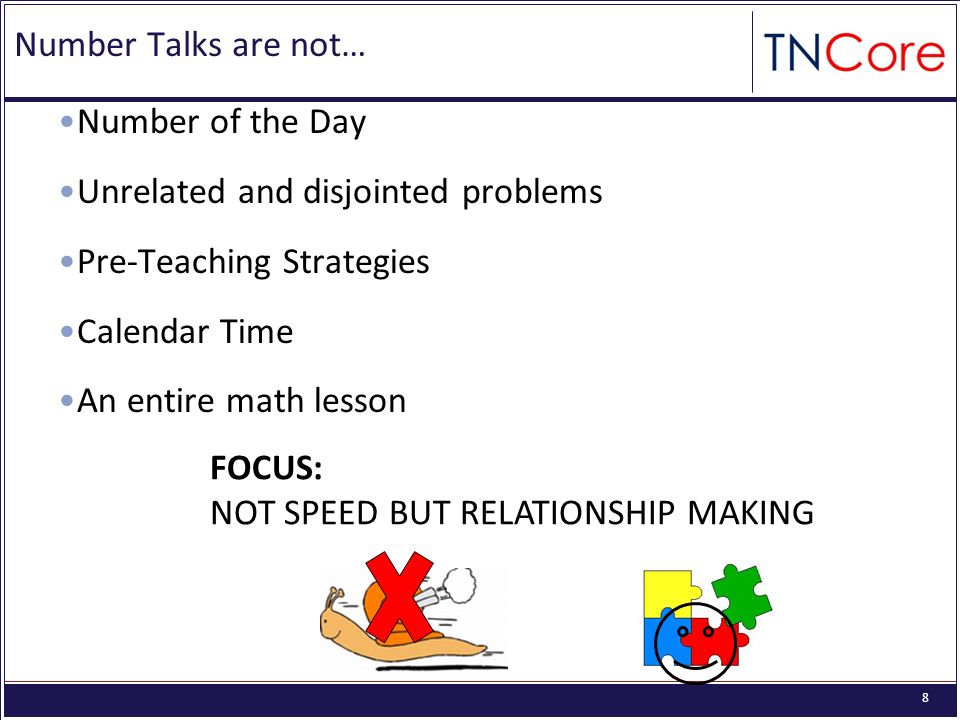 Number Talks are not…

TNCore

•Number of the Day

•Unrelated and disjointed problems

•Pre-Teaching Strategies

•Calendar Time

•An entire math lesson

FOCUS:
NOT SPEED BUT RELATIONSHIP MAKING

8